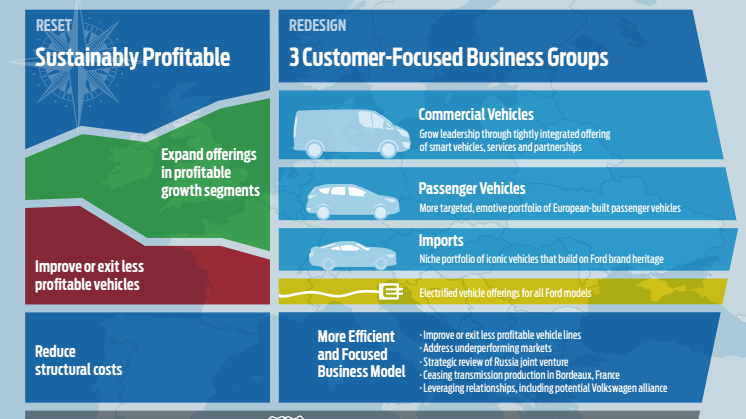 RESET

Sustainably Profitable

Expand offerings in profitable growth segments

Improve or exit less profitable vehicles

Reduce structural costs

REDESIGN

3 Customer-Focused Business Groups

Commercial Vehicles

Grow leadership through tightly integrated offering of smart vehicles, services and partnerships

Passenger Vehicles

More targeted, emotive portfolio of European-built passenger vehicles

Imports

Niche portfolio of iconic vehicles that build on Ford brand heritage

Electrified vehicle offerings for all Ford models

More Efficient and Focused Business Model

· Improve or exit less profitable vehicle lines
· Address underperforming markets
· Strategic review of Russia joint venture
· Ceasing transmission production in Bordeaux, France
· Leveraging relationships, including potential Volkswagen alliance